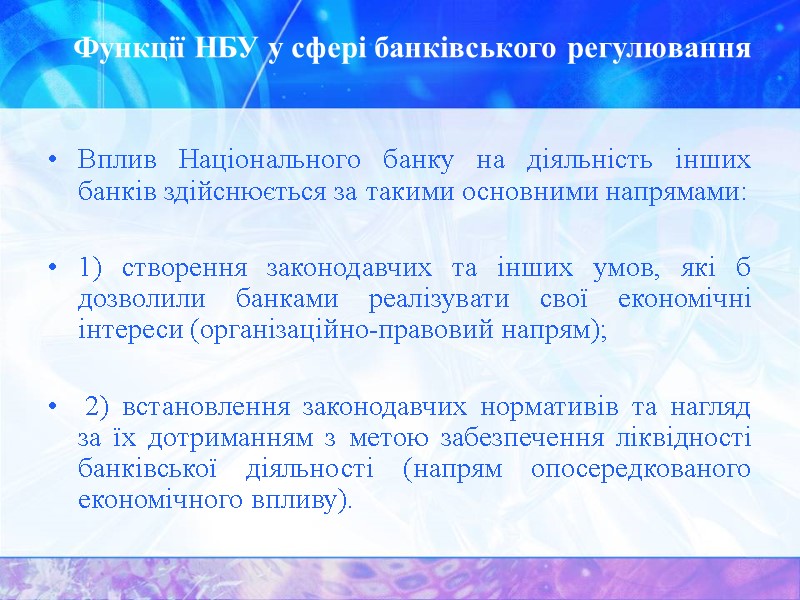 Функції НБУ у сфері банківського регулювання

• Вплив Національного банку на діяльність інших банків здійснюється за такими основними напрямами:

• 1) створення законодавчих та інших умов, які б дозволили банками реалізувати свої економічні інтереси (організаційно-правовий напрям);

• 2) встановлення законодавчих нормативів та нагляд за їх дотриманням з метою забезпечення ліквідності банківської діяльності (напрям опосередкованого економічного впливу).